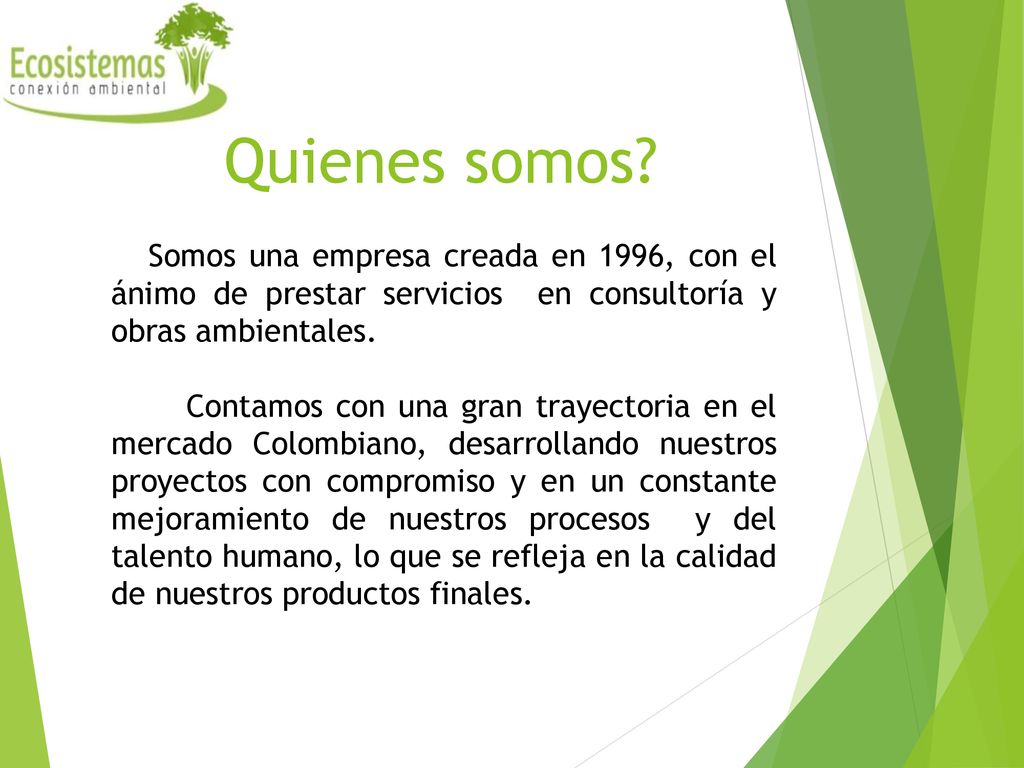 Ecosistemas
conexión ambiental

Quienes somos?

Somos una empresa creada en 1996, con el ánimo de prestar servicios en consultoría y obras ambientales.

Contamos con una gran trayectoria en el mercado Colombiano, desarrollando nuestros proyectos con compromiso y en un constante mejoramiento de nuestros procesos y del talento humano, lo que se refleja en la calidad de nuestros productos finales.